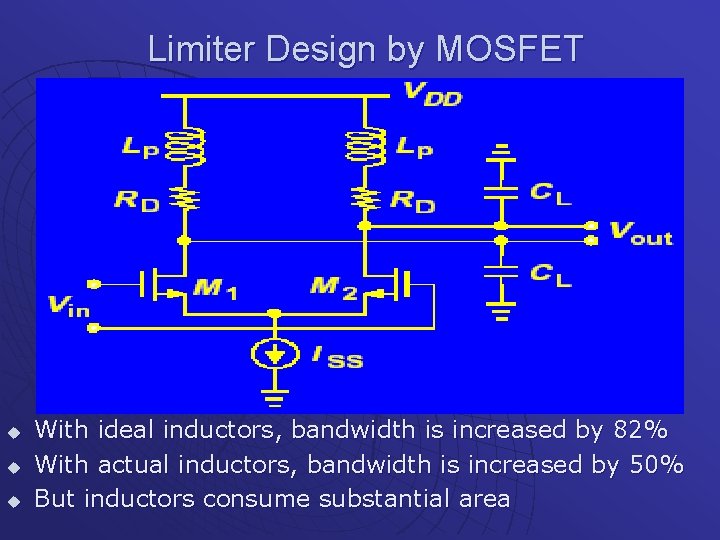 Limiter Design by MOSFET

$V_{DD}$

$L_P$

$L_P$

$R_D$

$R_D$

$C_L$

$V_{out}$

$C_L$

$M_1$

$M_2$

$V_{in}$

$I_{SS}$

◆ With ideal inductors, bandwidth is increased by 82%
◆ With actual inductors, bandwidth is increased by 50%
◆ But inductors consume substantial area